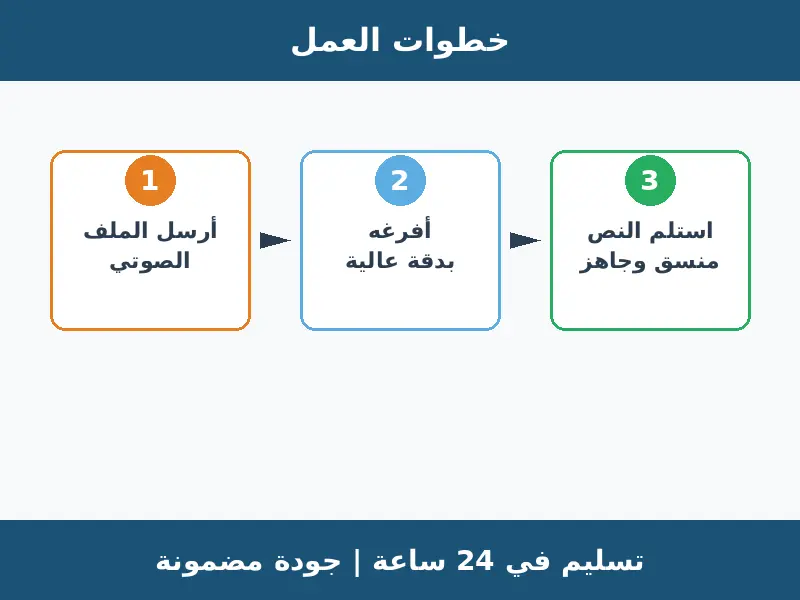 خطوات العمل

1
أرسل الملف
الصوتي

2
أفرغه
بدقة عالية

3
استلم النص
منسق وجاهز

تسليم في 24 ساعة | جودة مضمونة